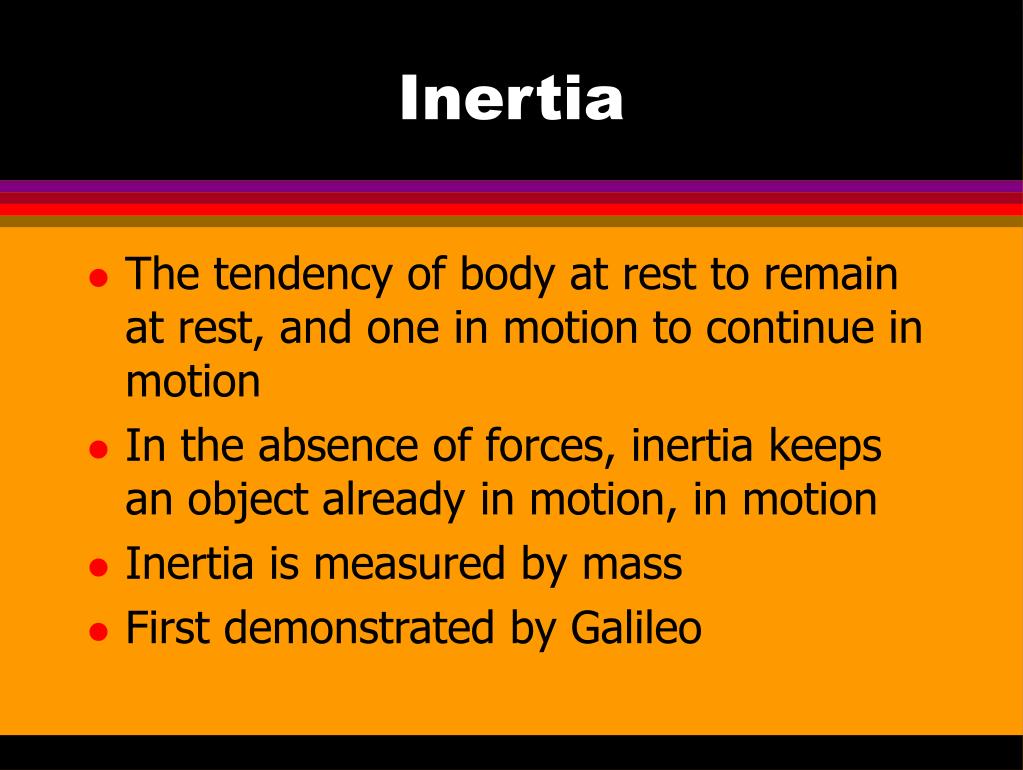 Inertia

- The tendency of body at rest to remain at rest, and one in motion to continue in motion
- In the absence of forces, inertia keeps an object already in motion, in motion
- Inertia is measured by mass
- First demonstrated by Galileo